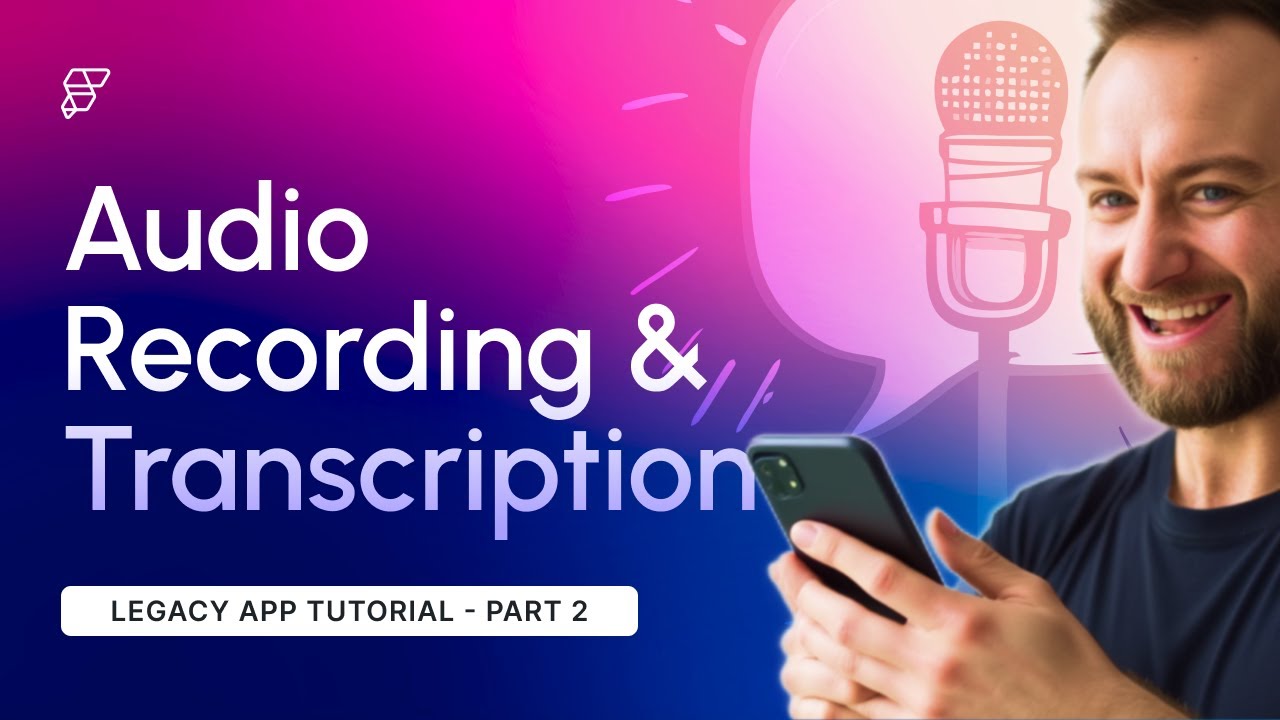 Audio Recording & Transcription

LEGACY APP TUTORIAL - PART 2